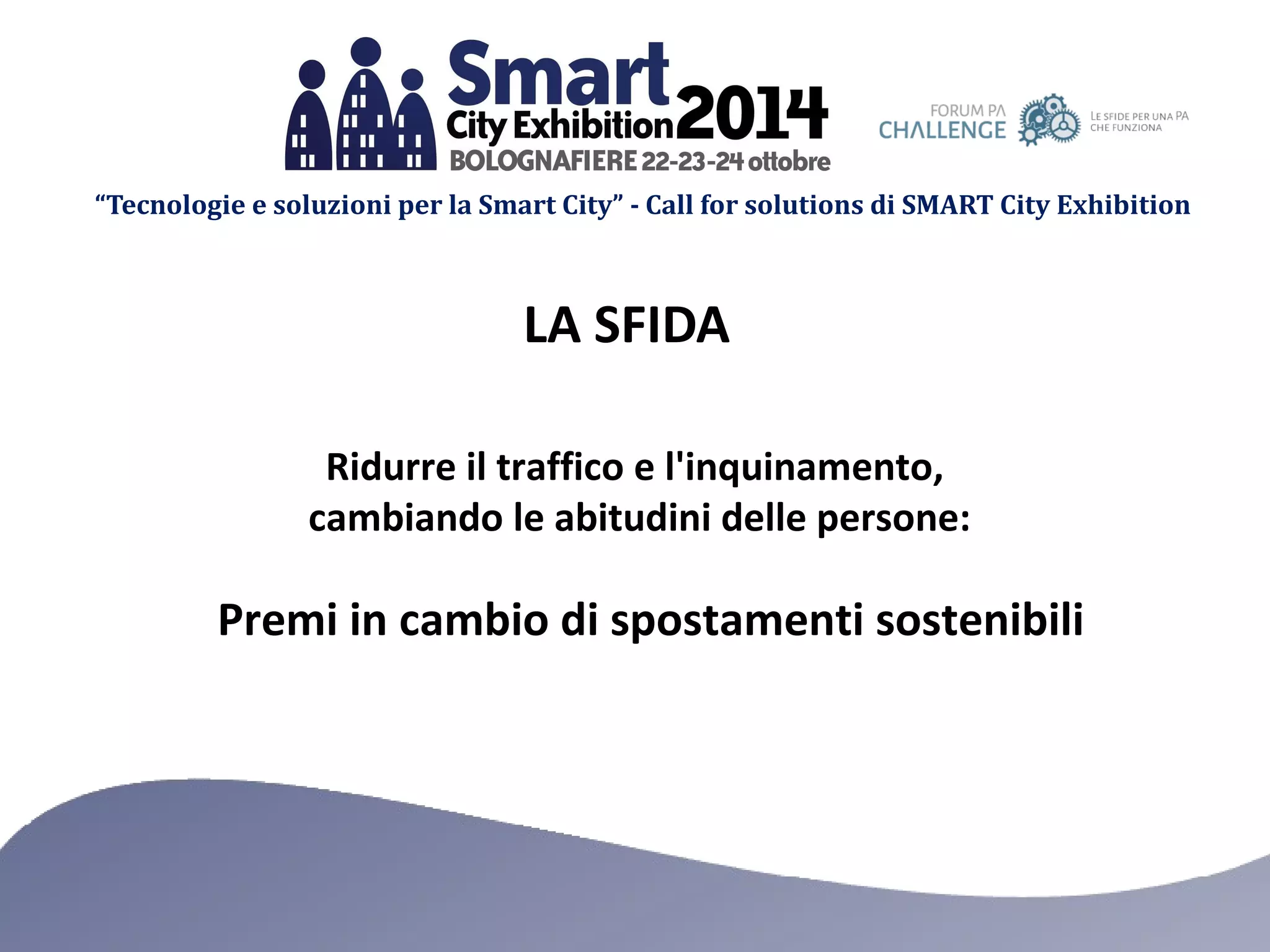 Smart City Exhibition 2014
BOLOGNAFIERE 22-23-24 ottobre

FORUM PA
CHALLENGE
LE SFIDE PER UNA PA CHE FUNZIONA

“Tecnologie e soluzioni per la Smart City” - Call for solutions di SMART City Exhibition

LA SFIDA

Ridurre il traffico e l'inquinamento, cambiando le abitudini delle persone:

Premi in cambio di spostamenti sostenibili